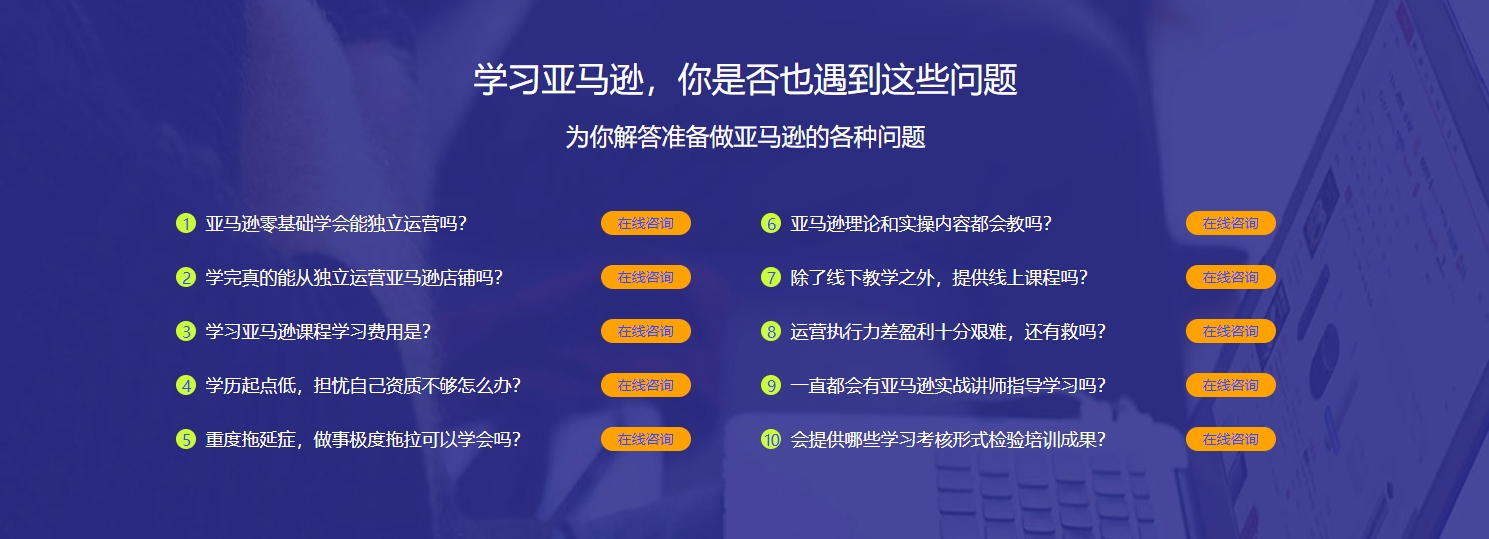 学习亚马逊，你是否也遇到这些问题

为你解答准备做亚马逊的各种问题

1 亚马逊零基础学会能独立运营吗？ 在线咨询

2 学完真的能从独立运营亚马逊店铺吗？ 在线咨询

3 学习亚马逊课程学习费用是？ 在线咨询

4 学历起点低，担忧自己资质不够怎么办？ 在线咨询

5 重度拖延症，做事极度拖拉可以学会吗？ 在线咨询

6 亚马逊理论和实操内容都会教吗？ 在线咨询

7 除了线下教学之外，提供线上课程吗？ 在线咨询

8 运营执行力差盈利十分艰难，还有救吗？ 在线咨询

9 一直都会有亚马逊实战讲师指导学习吗？ 在线咨询

10 会提供哪些学习考核形式检验培训成果？ 在线咨询